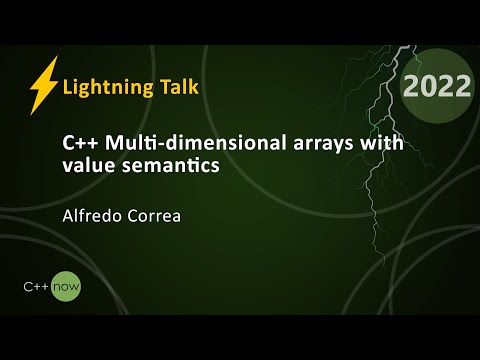 Lightning Talk

2022

C++ Multi-dimensional arrays with value semantics

Alfredo Correa

C++ now